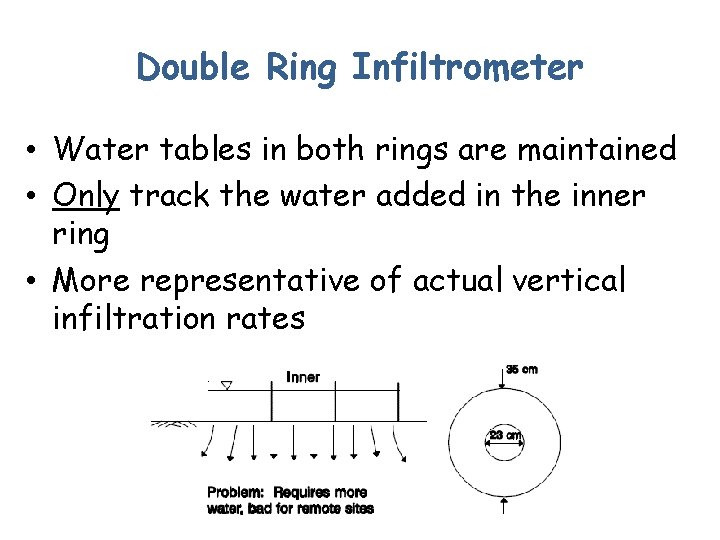 Double Ring Infiltrometer

• Water tables in both rings are maintained
• Only track the water added in the inner ring
• More representative of actual vertical infiltration rates

Inner

Problem: Requires more water, bad for remote sites

35 cm

23 cm